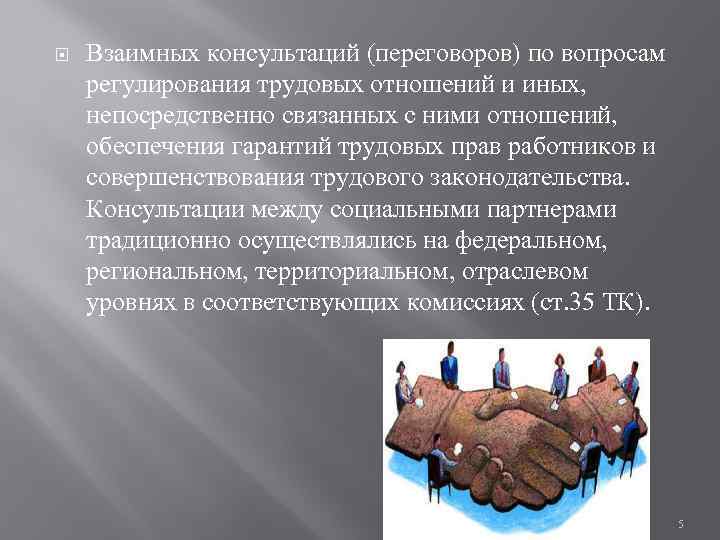 Взаимных консультаций (переговоров) по вопросам регулирования трудовых отношений и иных, непосредственно связанных с ними отношений, обеспечения гарантий трудовых прав работников и совершенствования трудового законодательства. Консультации между социальными партнерами традиционно осуществлялись на федеральном, региональном, территориальном, отраслевом уровнях в соответствующих комиссиях (ст.35 ТК).

5